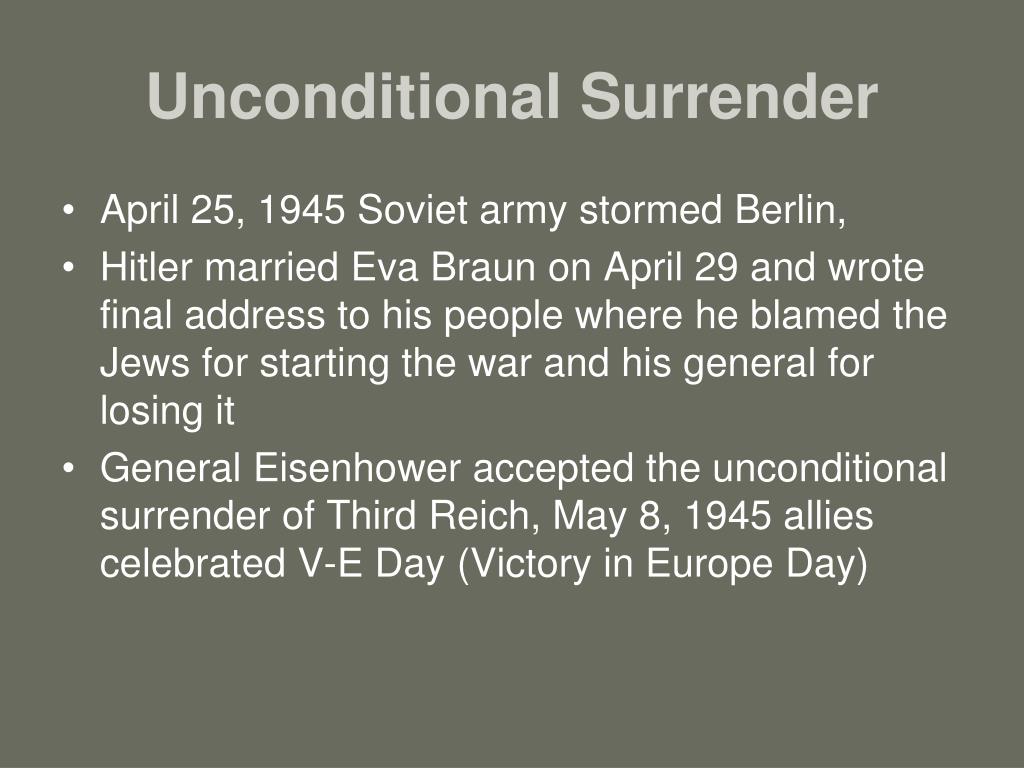 Unconditional Surrender

• April 25, 1945 Soviet army stormed Berlin,
• Hitler married Eva Braun on April 29 and wrote final address to his people where he blamed the Jews for starting the war and his general for losing it
• General Eisenhower accepted the unconditional surrender of Third Reich, May 8, 1945 allies celebrated V-E Day (Victory in Europe Day)